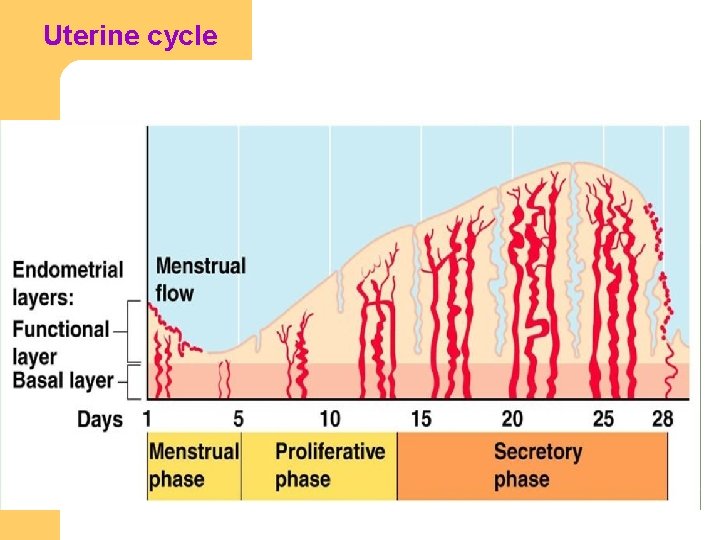 Uterine cycle

Endometrial layers:
Functional layer
Basal layer

Menstrual flow

Days 1 5 10 15 20 25 28

Menstrual phase
Proliferative phase
Secretory phase